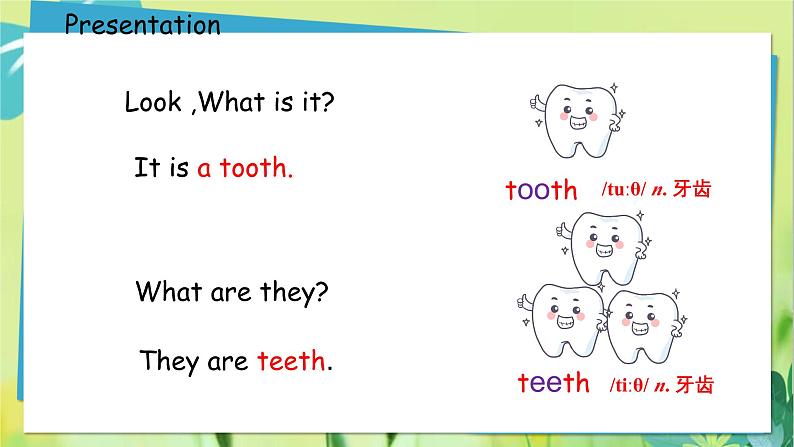 Presentation

Look ,What is it?

It is a tooth.

tooth /tu:θ/ n. 牙齿

What are they?

They are teeth.

teeth /ti:θ/ n. 牙齿